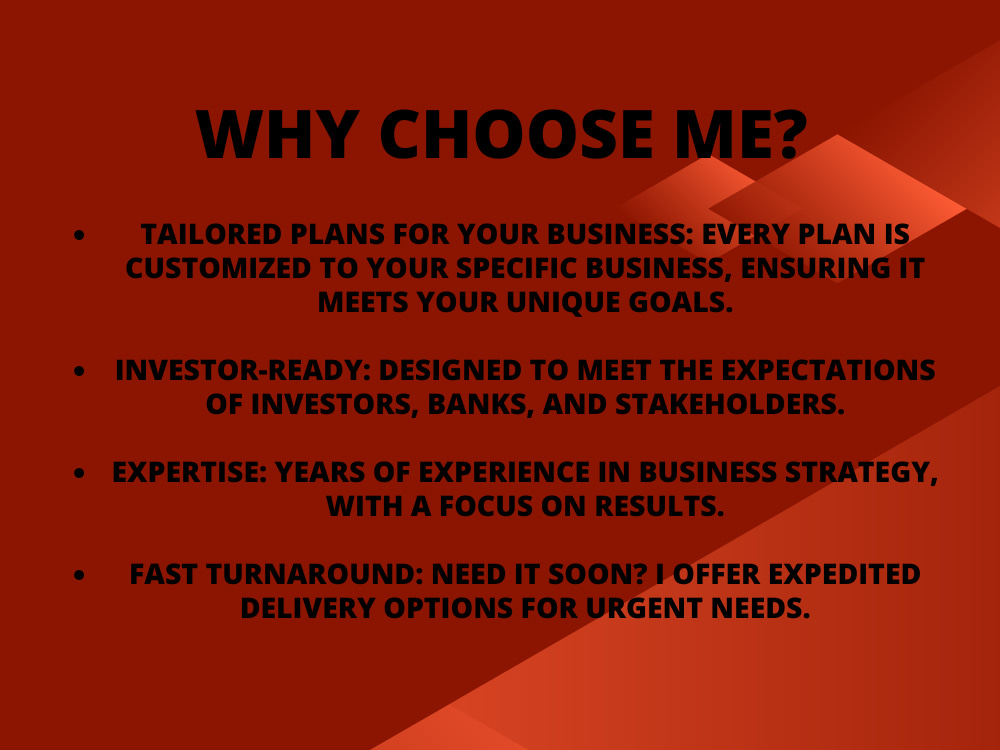 WHY CHOOSE ME?

• TAILORED PLANS FOR YOUR BUSINESS: EVERY PLAN IS CUSTOMIZED TO YOUR SPECIFIC BUSINESS, ENSURING IT MEETS YOUR UNIQUE GOALS.

• INVESTOR-READY: DESIGNED TO MEET THE EXPECTATIONS OF INVESTORS, BANKS, AND STAKEHOLDERS.

• EXPERTISE: YEARS OF EXPERIENCE IN BUSINESS STRATEGY, WITH A FOCUS ON RESULTS.

• FAST TURNAROUND: NEED IT SOON? I OFFER EXPEDITED DELIVERY OPTIONS FOR URGENT NEEDS.